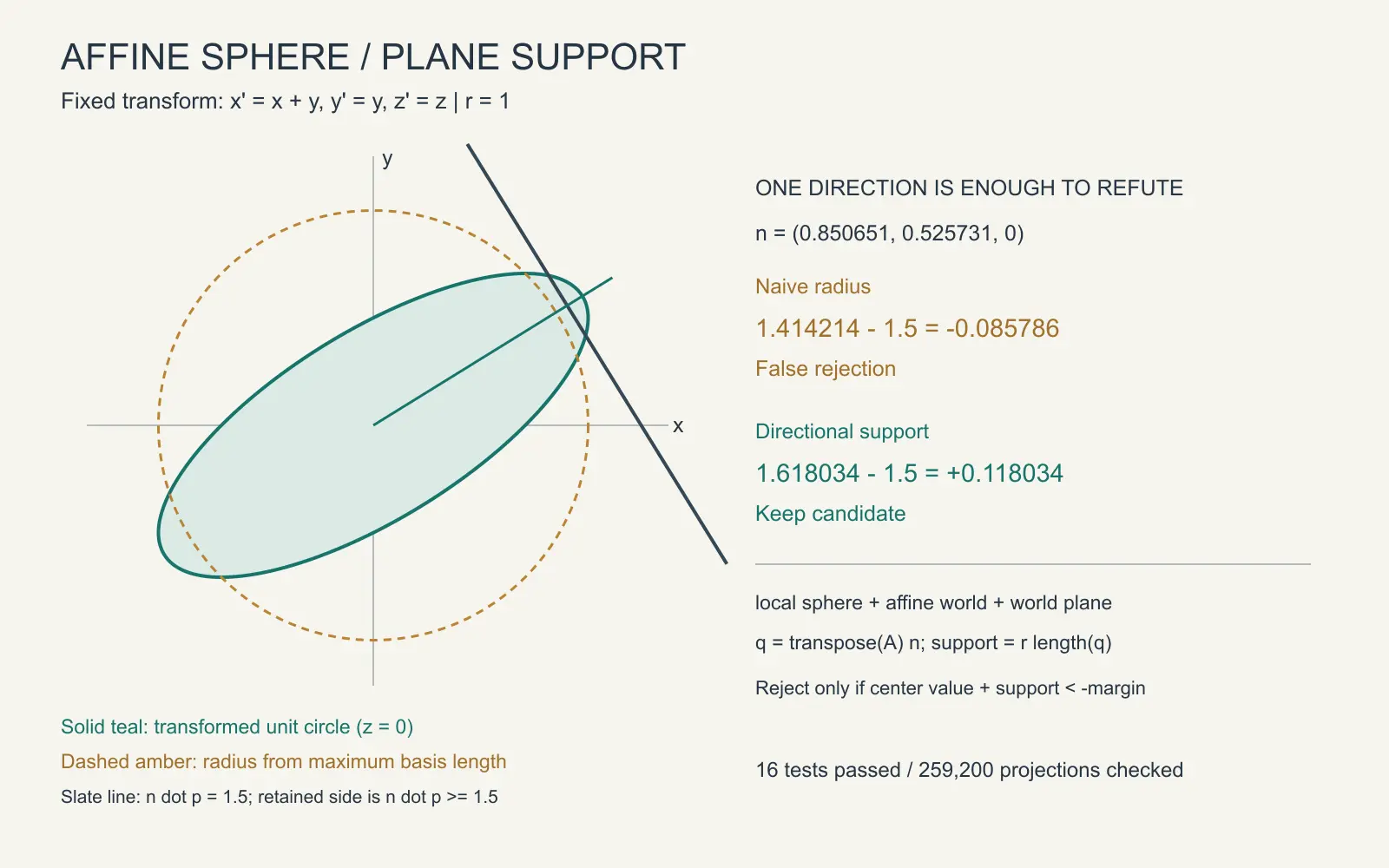 AFFINE SPHERE / PLANE SUPPORT

Fixed transform: x' = x + y, y' = y, z' = z | r = 1

y

x

Solid teal: transformed unit circle (z = 0)

Dashed amber: radius from maximum basis length

Slate line: n dot p = 1.5; retained side is n dot p >= 1.5

ONE DIRECTION IS ENOUGH TO REFUTE

n = (0.850651, 0.525731, 0)

Naive radius

1.414214 - 1.5 = -0.085786

False rejection

Directional support

1.618034 - 1.5 = +0.118034

Keep candidate

local sphere + affine world + world plane

q = transpose(A) n; support = r length(q)

Reject only if center value + support < -margin

16 tests passed / 259,200 projections checked